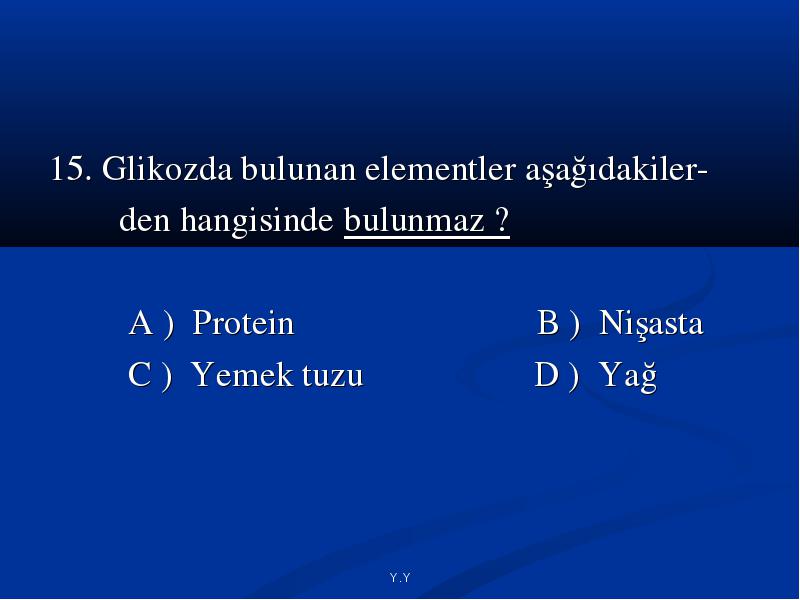 15. Glikozda bulunan elementler aşağıdakilerden hangisinde bulunmaz ?

A ) Protein

B ) Nişasta

C ) Yemek tuzu

D ) Yağ

Y.Y